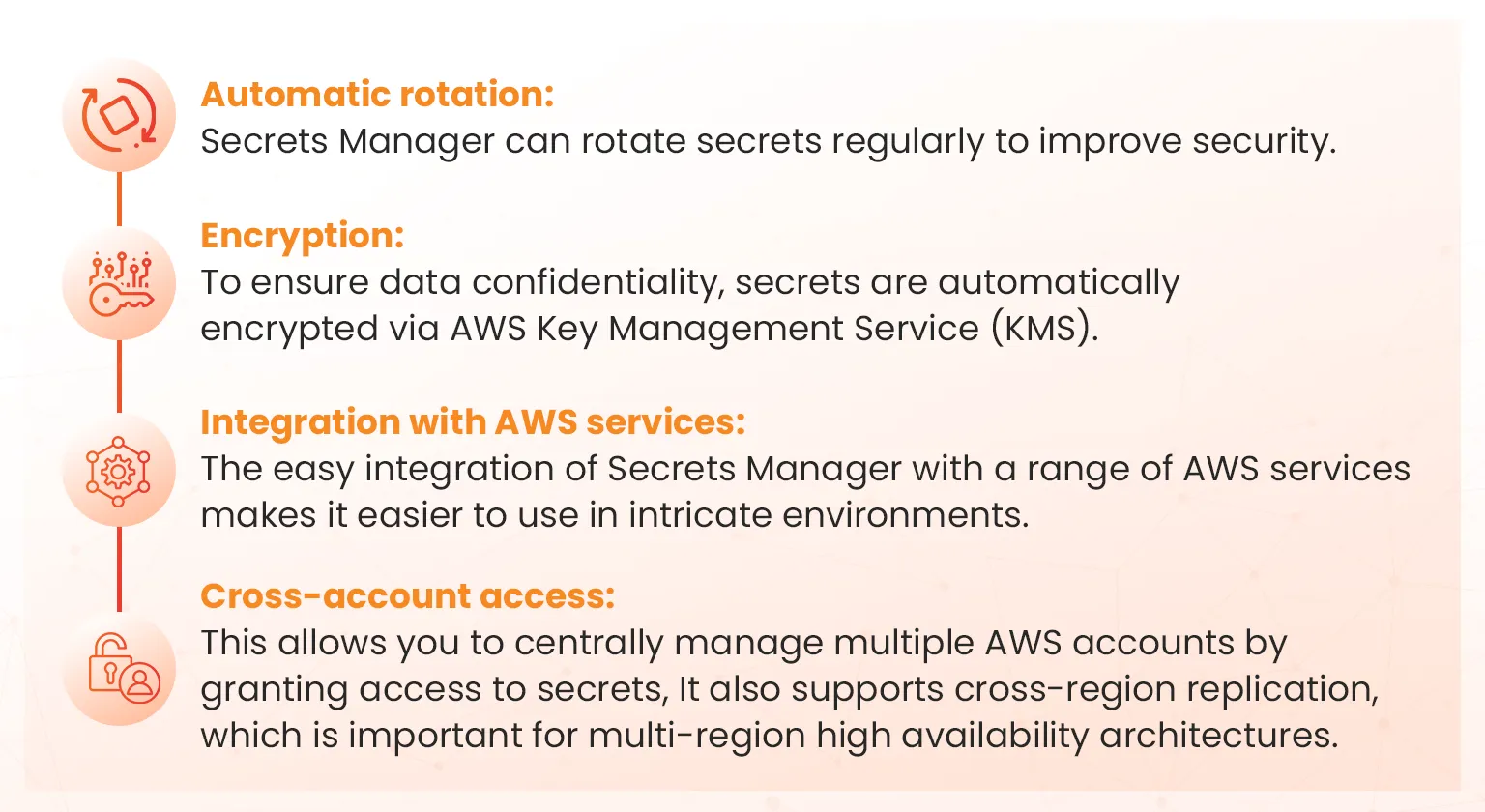 Automatic rotation:
Secrets Manager can rotate secrets regularly to improve security.

Encryption:
To ensure data confidentiality, secrets are automatically encrypted via AWS Key Management Service (KMS).

Integration with AWS services:
The easy integration of Secrets Manager with a range of AWS services makes it easier to use in intricate environments.

Cross-account access:
This allows you to centrally manage multiple AWS accounts by granting access to secrets, It also supports cross-region replication, which is important for multi-region high availability architectures.